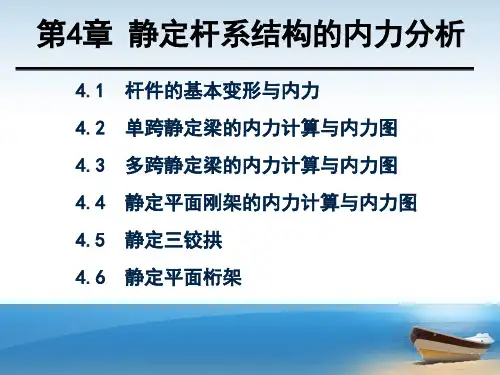 第4章 静定杆系结构的内力分析

4.1 杆件的基本变形与内力

4.2 单跨静定梁的内力计算与内力图

4.3 多跨静定梁的内力计算与内力图

4.4 静定平面刚架的内力计算与内力图

4.5 静定三铰拱

4.6 静定平面桁架